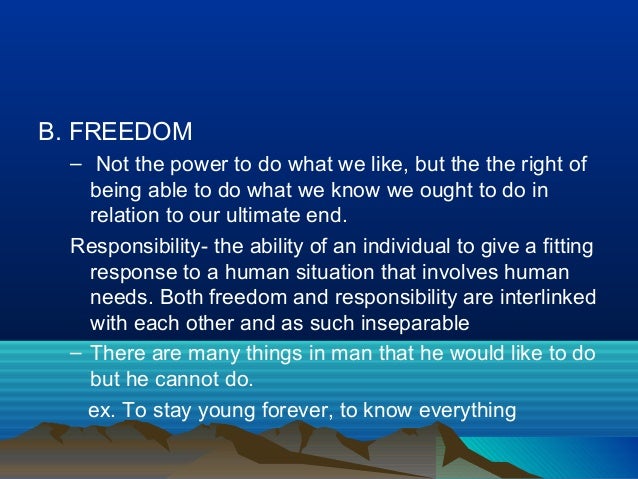 B. FREEDOM

– Not the power to do what we like, but the the right of being able to do what we know we ought to do in relation to our ultimate end.

Responsibility- the ability of an individual to give a fitting response to a human situation that involves human needs. Both freedom and responsibility are interlinked with each other and as such inseparable

– There are many things in man that he would like to do but he cannot do.

ex. To stay young forever, to know everything